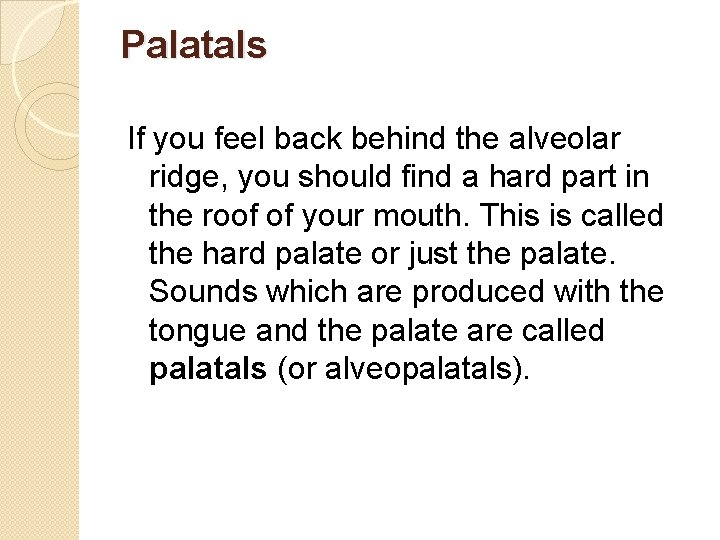 Palatals

If you feel back behind the alveolar ridge, you should find a hard part in the roof of your mouth. This is called the hard palate or just the palate. Sounds which are produced with the tongue and the palate are called palatals (or alveopalatals).